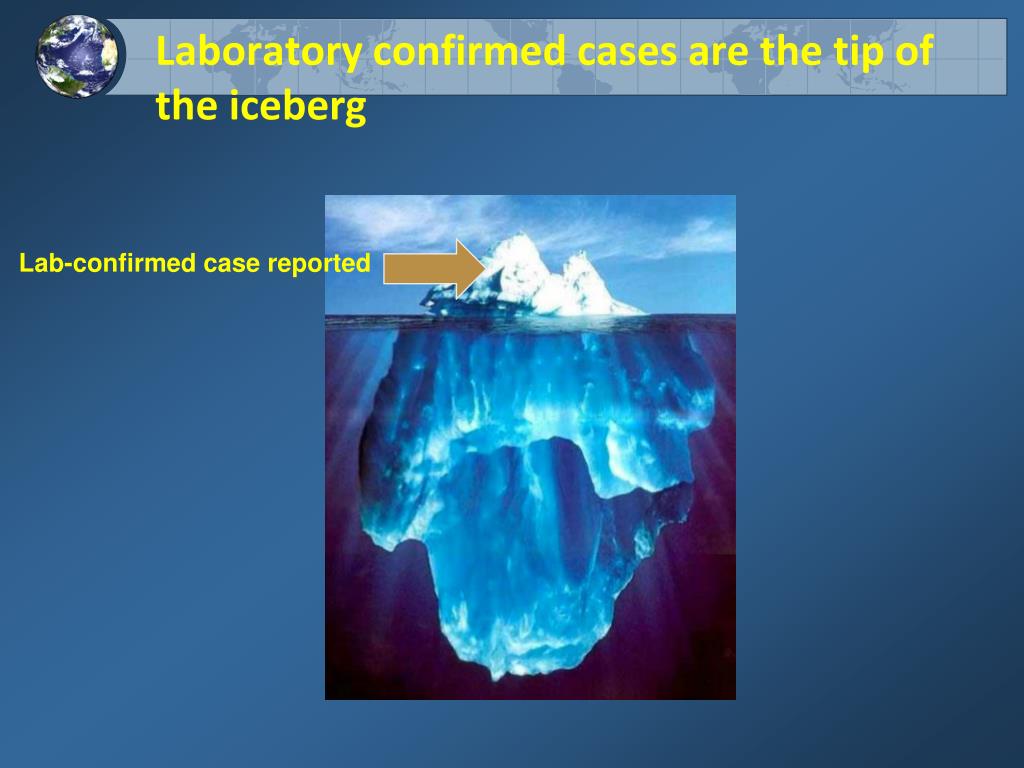 Laboratory confirmed cases are the tip of the iceberg

Lab-confirmed case reported